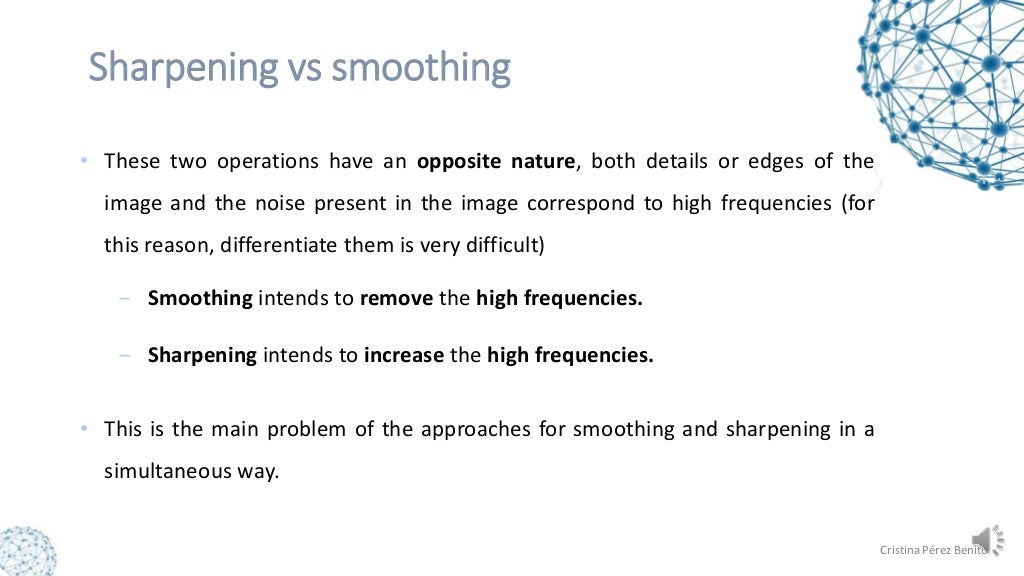 Sharpening vs smoothing

• These two operations have an **opposite nature**, both details or edges of the image and the noise present in the image correspond to high frequencies (for this reason, differentiate them is very difficult)

– **Smoothing** intends to **remove** the **high frequencies.**

– **Sharpening** intends to **increase** the **high frequencies.**

• This is the main problem of the approaches for smoothing and sharpening in a simultaneous way.

Cristina Pérez Benito